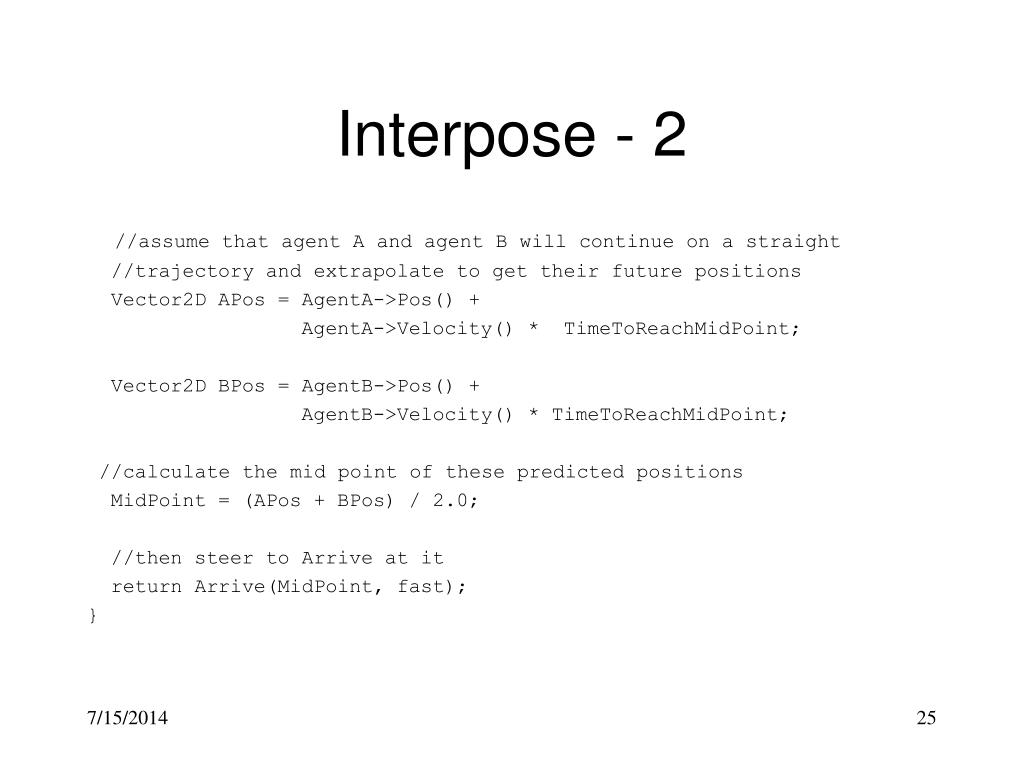 Interpose - 2

//assume that agent A and agent B will continue on a straight
//trajectory and extrapolate to get their future positions
Vector2D APos = AgentA->Pos() +
                AgentA->Velocity() *  TimeToReachMidPoint;

Vector2D BPos = AgentB->Pos() +
                AgentB->Velocity() * TimeToReachMidPoint;

//calculate the mid point of these predicted positions
MidPoint = (APos + BPos) / 2.0;

//then steer to Arrive at it
return Arrive(MidPoint, fast);
}

7/15/2014

25